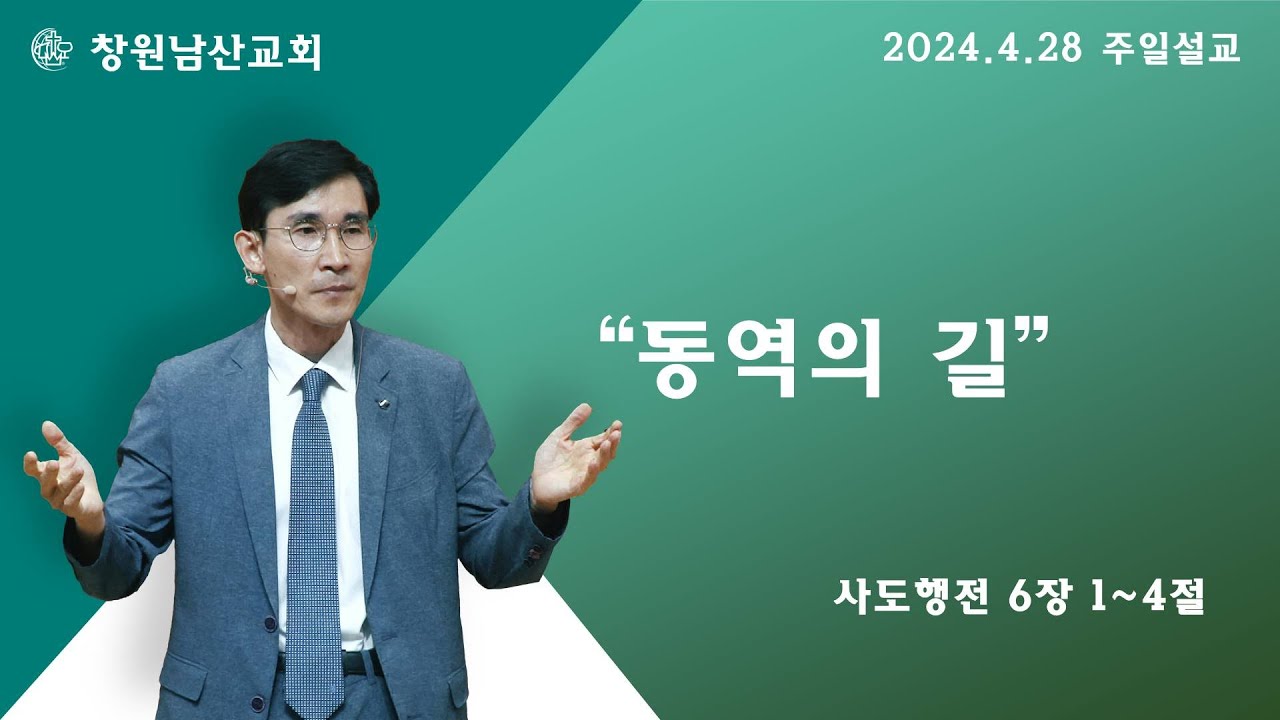 창원남산교회

2024.4.28 주일설교

“동역의 길”

사도행전 6장 1~4절